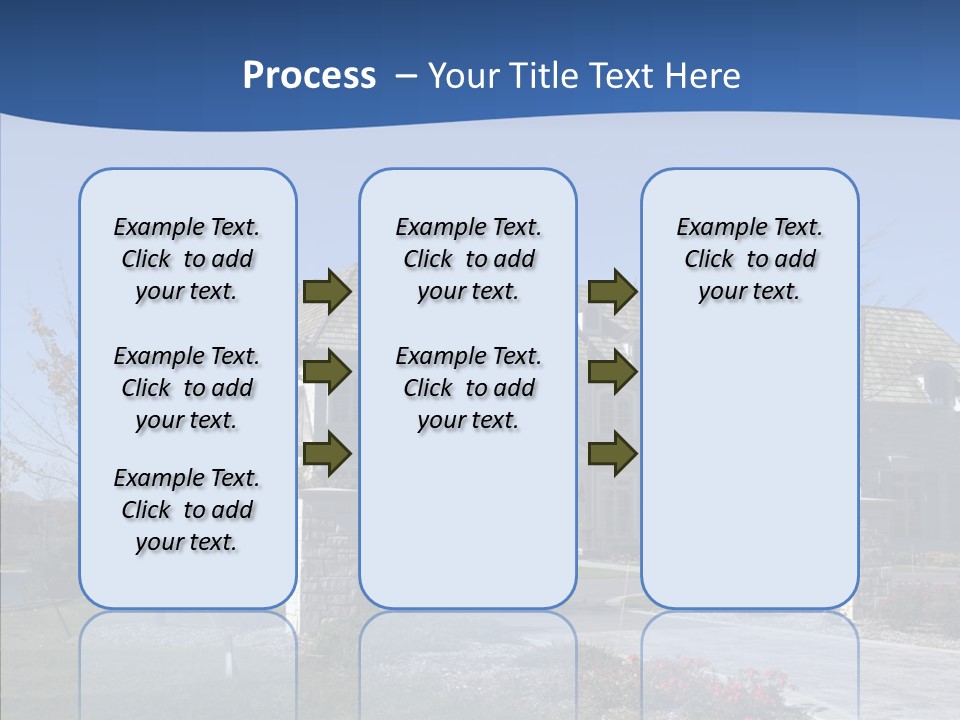 Process – Your Title Text Here

Example Text. Click to add your text.

Example Text. Click to add your text.

Example Text. Click to add your text.

Example Text. Click to add your text.

Example Text. Click to add your text.

Example Text. Click to add your text.